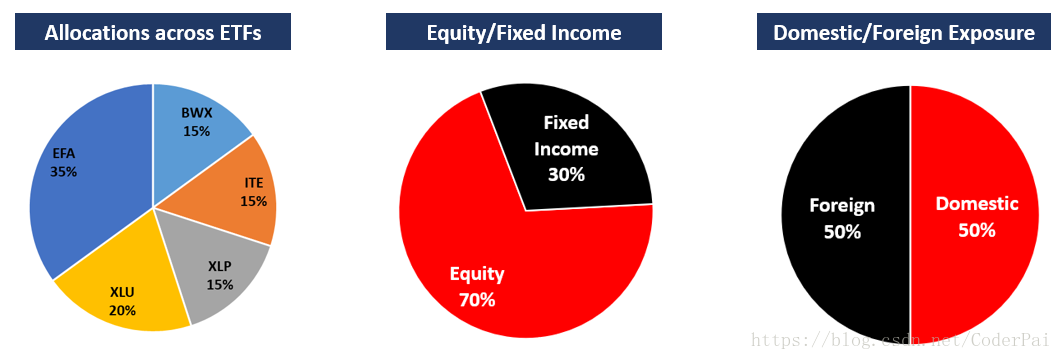 Allocations across ETFs

BWX
15%

ITE
15%

XLP
15%

XLU
20%

EFA
35%

Equity/Fixed Income

Fixed Income
30%

Equity
70%

Domestic/Foreign Exposure

Foreign
50%

Domestic
50%

https://blog.csdn.net/CoderPai